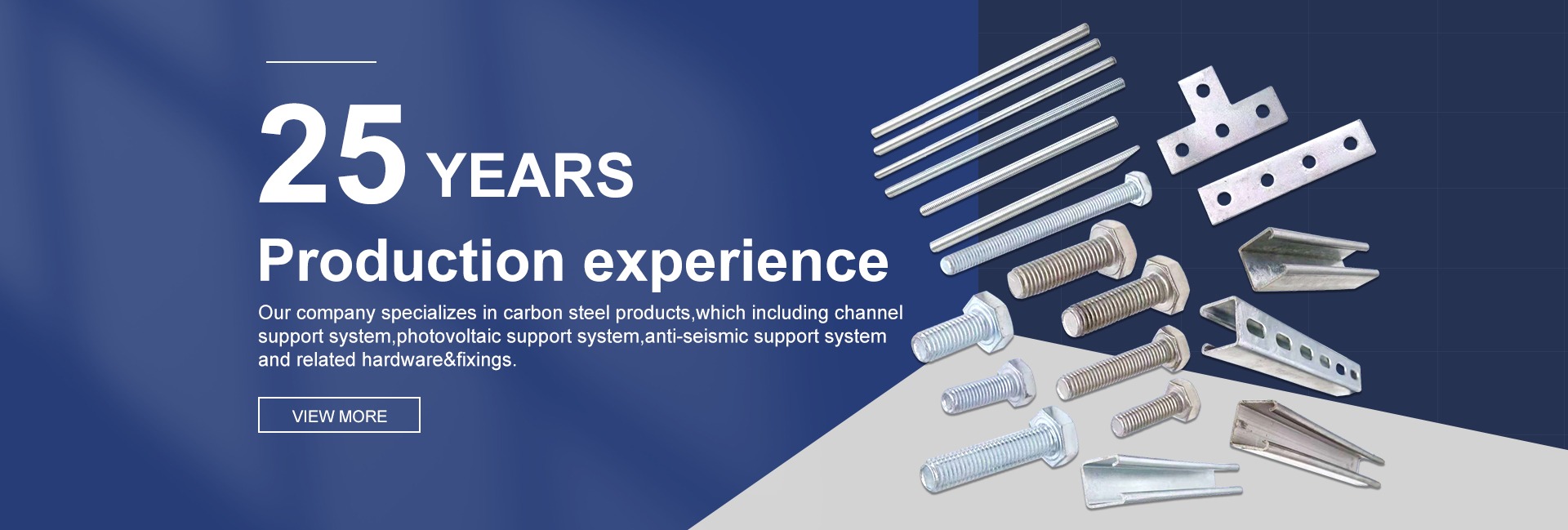 25 YEARS

Production experience

Our company specializes in carbon steel products,which including channel support system,photovoltaic support system,anti-seismic support system and related hardware&fixings.

VIEW MORE